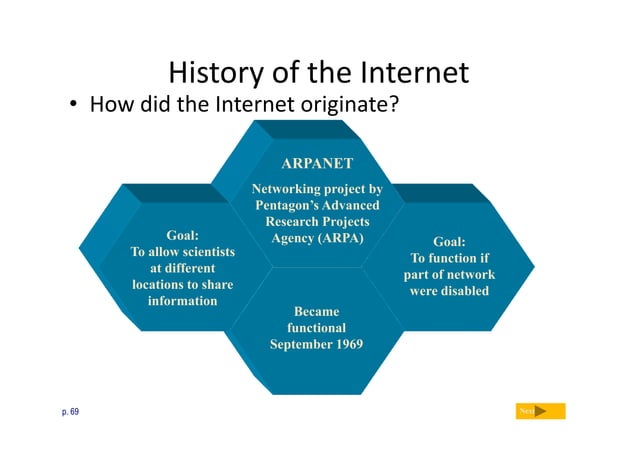 History of the Internet

• How did the Internet originate?

ARPANET

Networking project by Pentagon's Advanced Research Projects Agency (ARPA)

Goal:
To allow scientists at different locations to share information

Goal:
To function if part of network were disabled

Became functional September 1969

p. 69

Next